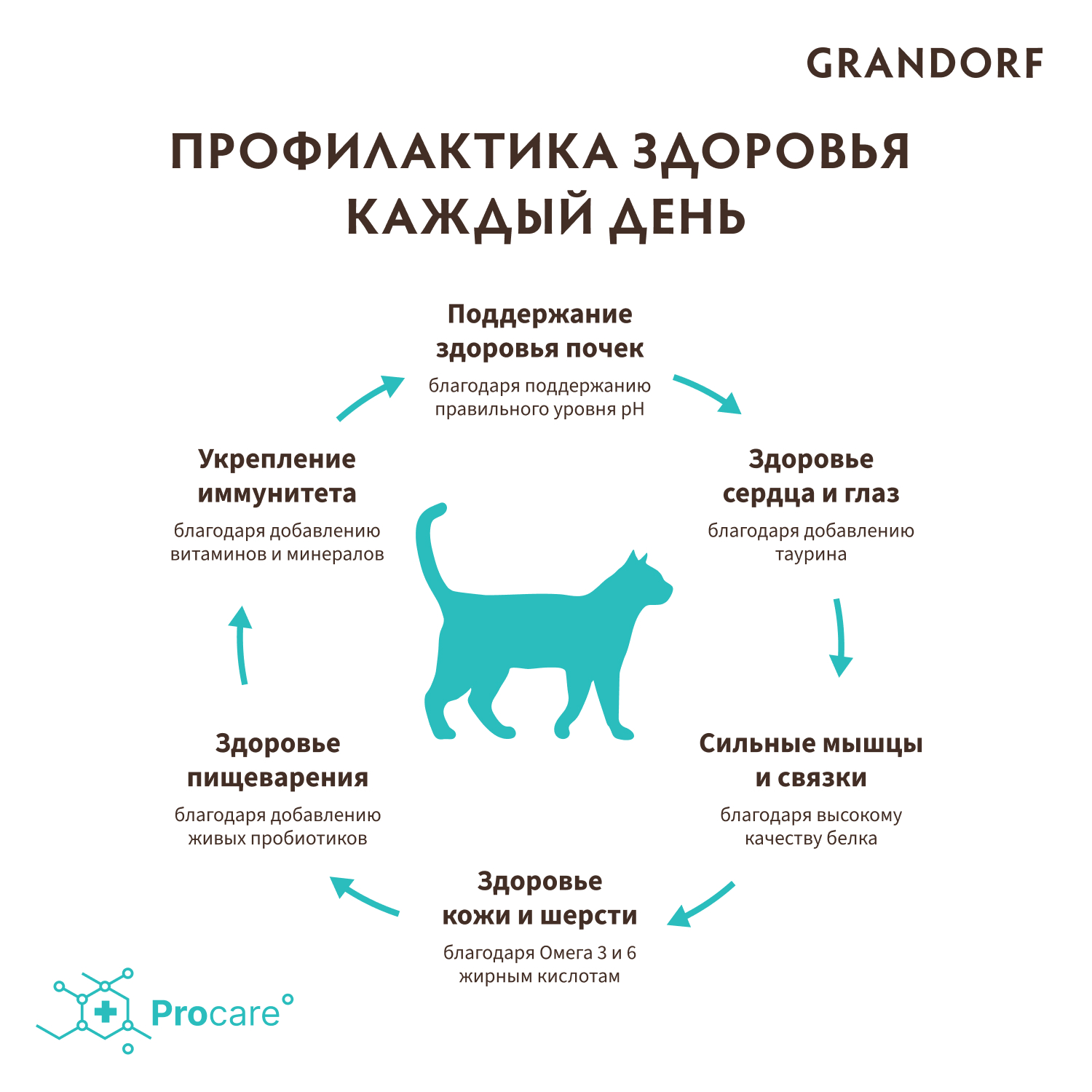 GRANDORF

ПРОФИЛАКТИКА ЗДОРОВЬЯ КАЖДЫЙ ДЕНЬ

Поддержание здоровья почек

благодаря поддержанию правильного уровня pH

Здоровье сердца и глаз

благодаря добавлению таурина

Сильные мышцы и связки

благодаря высокому качеству белка

Здоровье кожи и шерсти

благодаря Омега 3 и 6 жирным кислотам

Здоровье пищеварения

благодаря добавлению живых пробиотиков

Укрепление иммунитета

благодаря добавлению витаминов и минералов

Procare